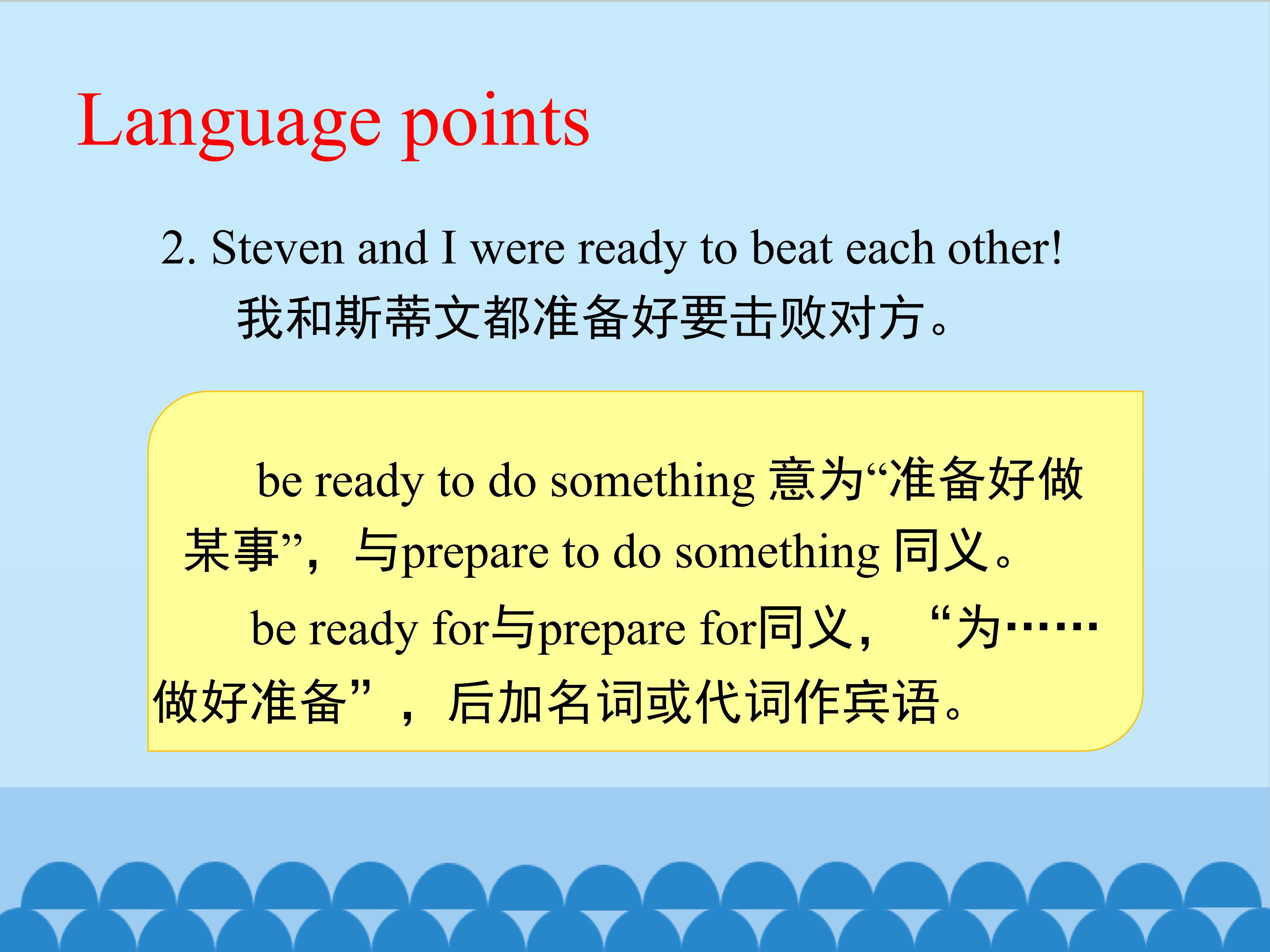 Language points

2. Steven and I were ready to beat each other!
我和斯蒂文都准备好要击败对方。

be ready to do something 意为“准备好做某事”，与prepare to do something 同义。

be ready for与prepare for同义，“为……做好准备”，后加名词或代词作宾语。